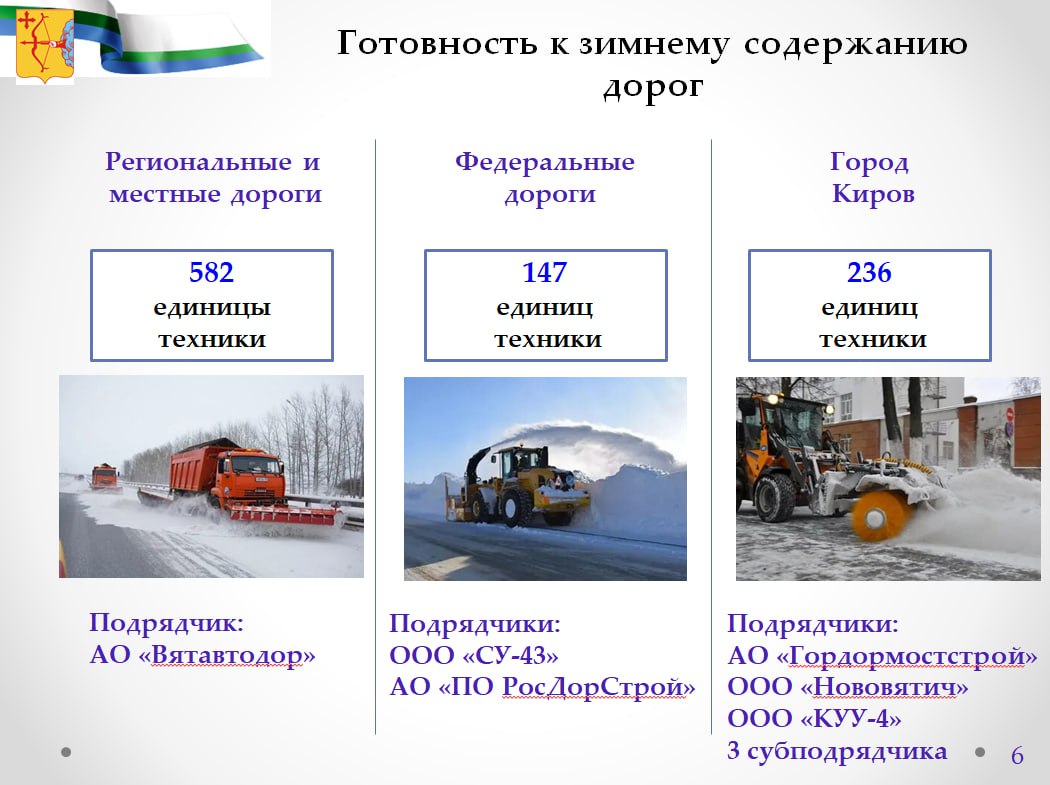 Готовность к зимнему содержанию дорог

Региональные и местные дороги

582
единицы техники

Подрядчик:
АО «Вятавтодор»

Федеральные дороги

147
единиц техники

Подрядчики:
ООО «СУ-43»
АО «ПО РосДорСтрой»

Город Киров

236
единиц техники

Подрядчики:
АО «Гордормостстрой»
ООО «Нововятич»
ООО «КУУ-4»
3 субподрядчика

6